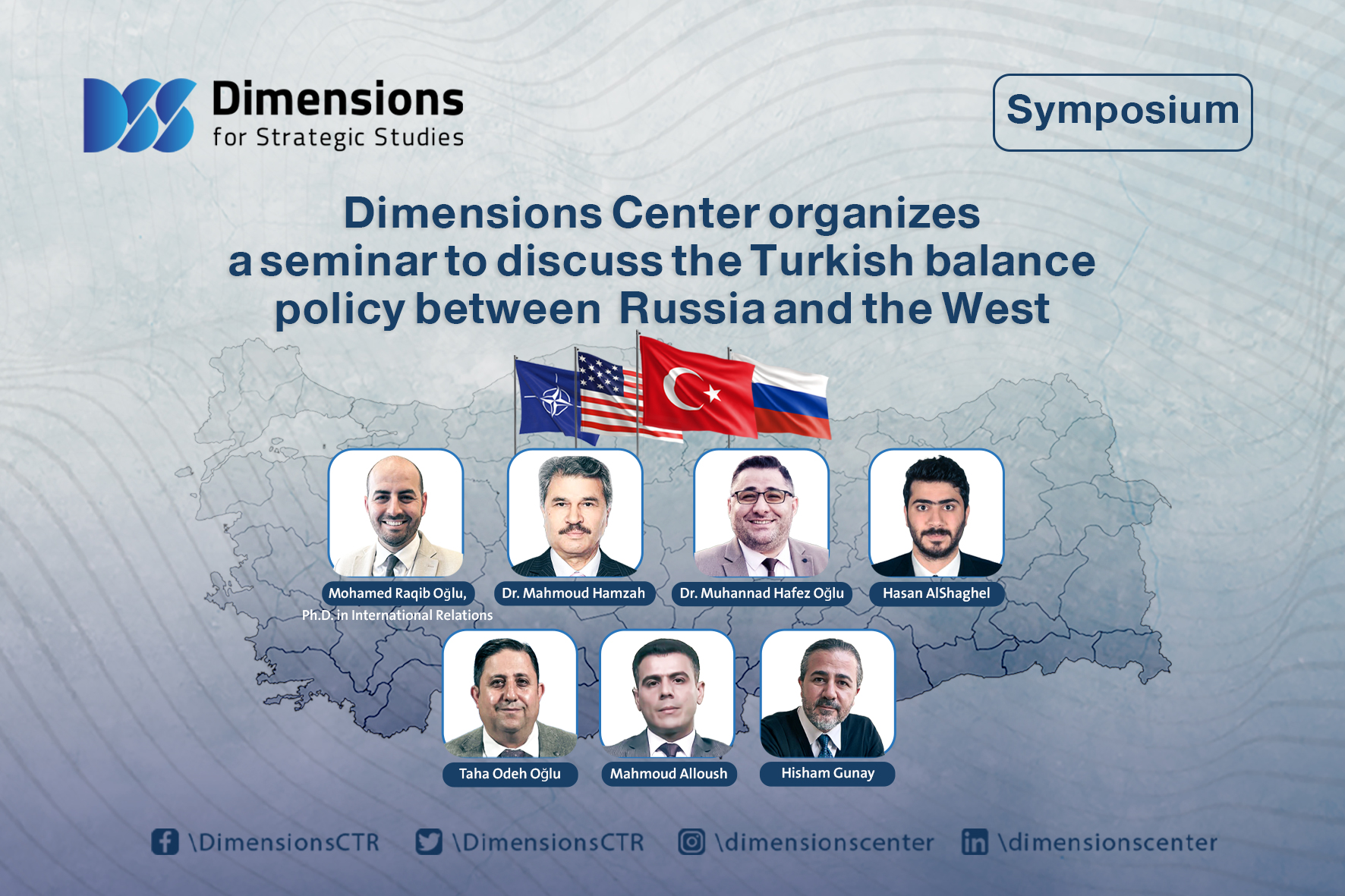 Dimensions
for Strategic Studies

Symposium

Dimensions Center organizes a seminar to discuss the Turkish balance policy between Russia and the West

Mohamed Raqib Oğlu,
Ph.D. in International Relations

Dr. Mahmoud Hamzah

Dr. Muhannad Hafez Oğlu

Hasan AlShaghel

Taha Odeh Oğlu

Mahmoud Alloush

Hisham Gunay

\DimensionsCTR \DimensionsCTR \dimensionscenter \dimensionscenter